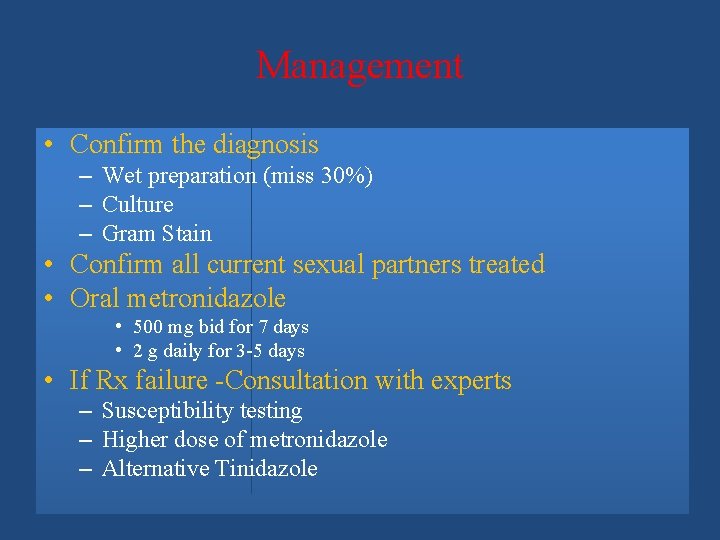 Management

• Confirm the diagnosis
– Wet preparation (miss 30%)
– Culture
– Gram Stain
• Confirm all current sexual partners treated
• Oral metronidazole
• 500 mg bid for 7 days
• 2 g daily for 3-5 days
• If Rx failure -Consultation with experts
– Susceptibility testing
– Higher dose of metronidazole
– Alternative Tinidazole